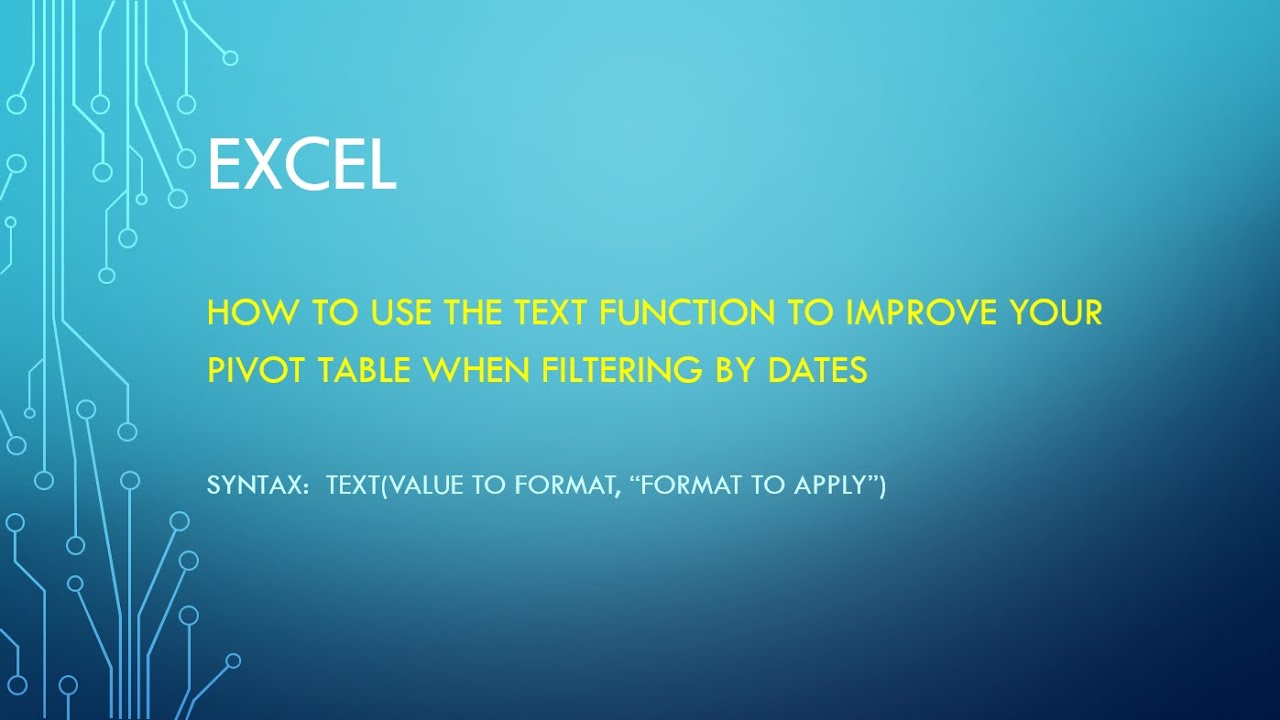 EXCEL

HOW TO USE THE TEXT FUNCTION TO IMPROVE YOUR PIVOT TABLE WHEN FILTERING BY DATES

SYNTAX: TEXT(VALUE TO FORMAT, “FORMAT TO APPLY”)